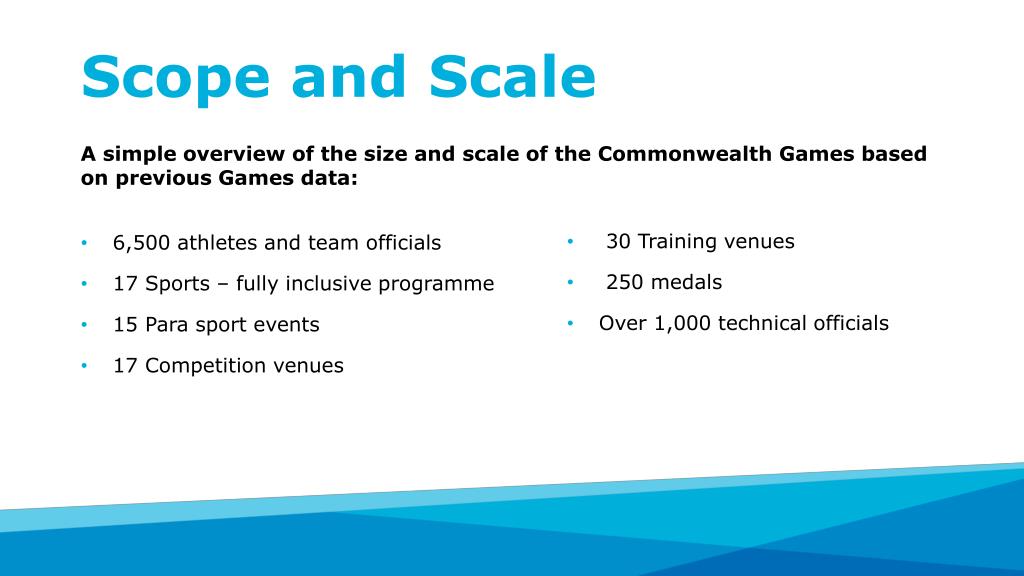 Scope and Scale

A simple overview of the size and scale of the Commonwealth Games based on previous Games data:

• 6,500 athletes and team officials
• 17 Sports – fully inclusive programme
• 15 Para sport events
• 17 Competition venues

• 30 Training venues
• 250 medals
• Over 1,000 technical officials